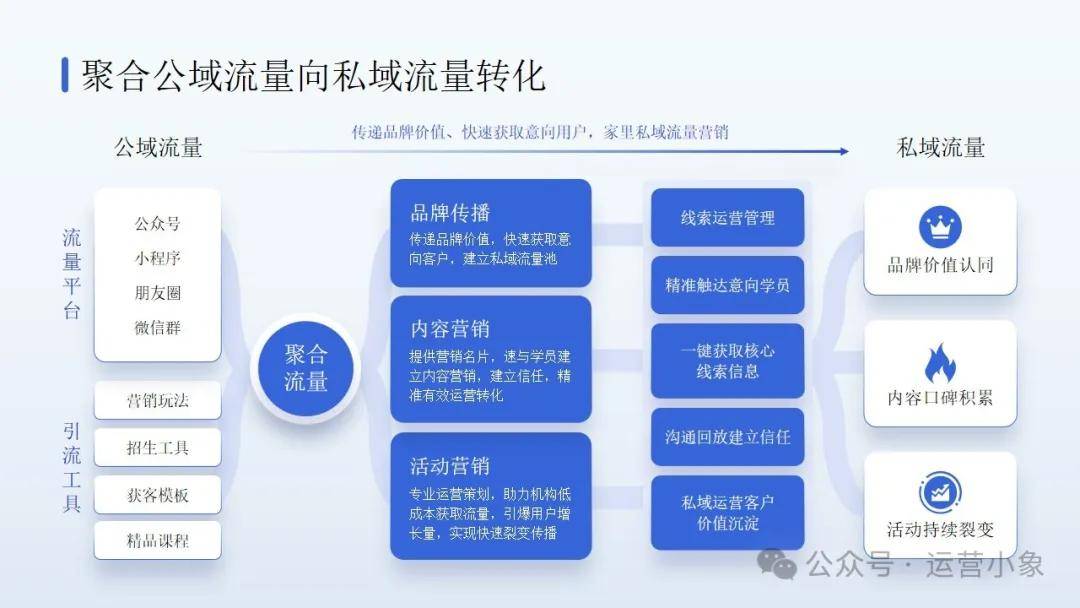 聚合公域流量向私域流量转化

公域流量

传递品牌价值、快速获取意向用户，家里私域流量营销

私域流量

流量平台

公众号
小程序
朋友圈
微信群

引流工具

营销玩法
招生工具
获客模板
精品课程

聚合流量

品牌传播
传递品牌价值，快速获取意向客户，建立私域流量池

内容营销
提供营销名片，速与学员建立内容营销，建立信任，精准有效运营转化

活动营销
专业运营策划，助力机构低成本获取流量，引爆用户增长量，实现快速裂变传播

线索运营管理
精准触达意向学员
一键获取核心线索信息
沟通回放建立信任
私域运营客户价值沉淀

品牌价值认同
内容口碑积累
活动持续裂变

公众号 · 运营小象